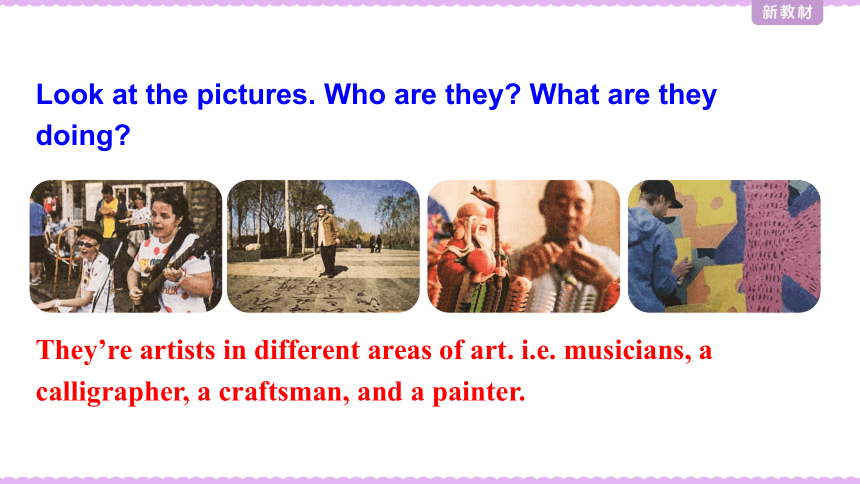 新教材

Look at the pictures. Who are they? What are they doing?

They’re artists in different areas of art. i.e. musicians, a calligrapher, a craftsman, and a painter.